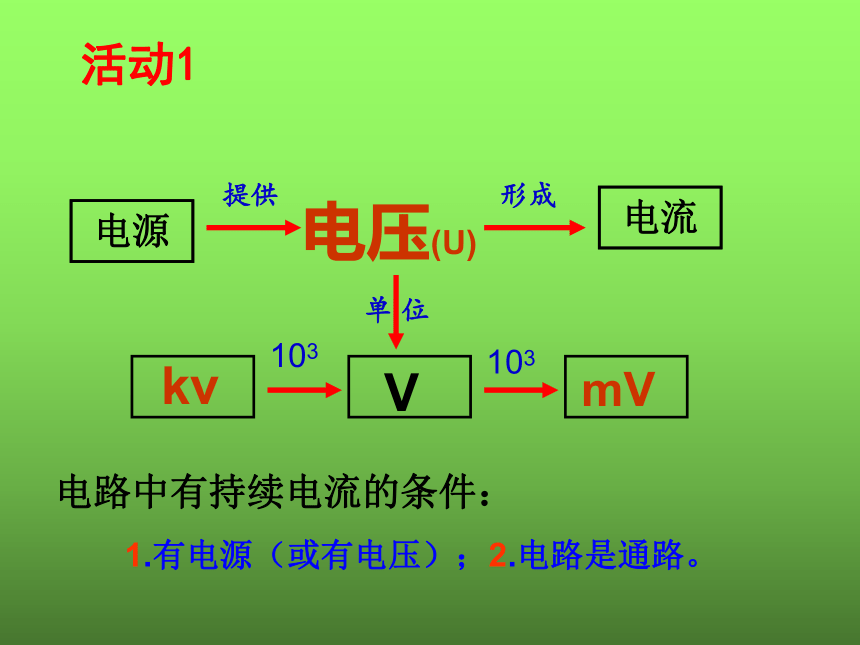 活动1

电源 提供 电压(U) 形成 电流

单位

kv $10^3$ V $10^3$ mV

电路中有持续电流的条件：

1.有电源（或有电压）；2.电路是通路。